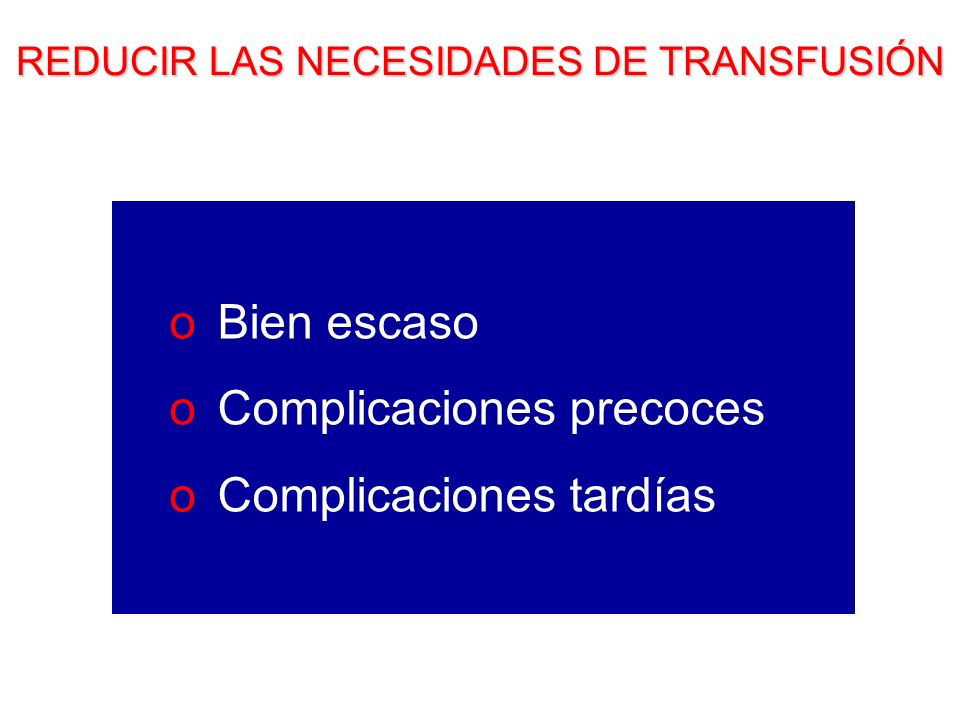 REDUCIR LAS NECESIDADES DE TRANSFUSIÓN

o Bien escaso
o Complicaciones precoces
o Complicaciones tardías